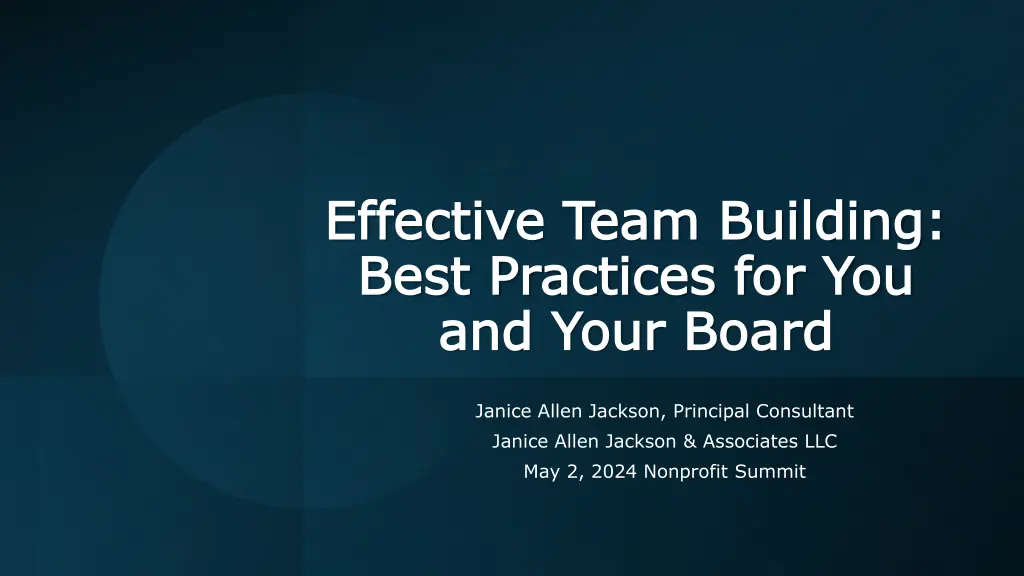 Effective Team Building: Best Practices for You and Your Board

Janice Allen Jackson, Principal Consultant

Janice Allen Jackson & Associates LLC

May 2, 2024 Nonprofit Summit